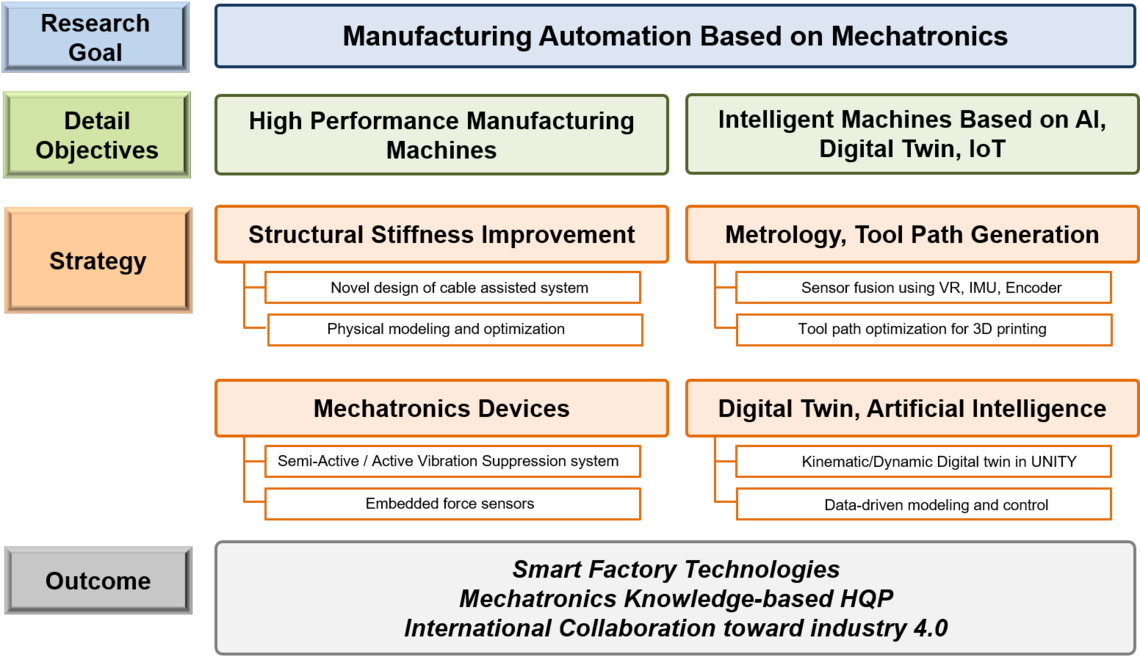 Research Goal

Manufacturing Automation Based on Mechatronics

Detail Objectives

High Performance Manufacturing Machines

Intelligent Machines Based on AI, Digital Twin, IoT

Strategy

Structural Stiffness Improvement

Novel design of cable assisted system

Physical modeling and optimization

Metrology, Tool Path Generation

Sensor fusion using VR, IMU, Encoder

Tool path optimization for 3D printing

Mechatronics Devices

Semi-Active / Active Vibration Suppression system

Embedded force sensors

Digital Twin, Artificial Intelligence

Kinematic/Dynamic Digital twin in UNITY

Data-driven modeling and control

Outcome

Smart Factory Technologies
Mechatronics Knowledge-based HQP
International Collaboration toward industry 4.0